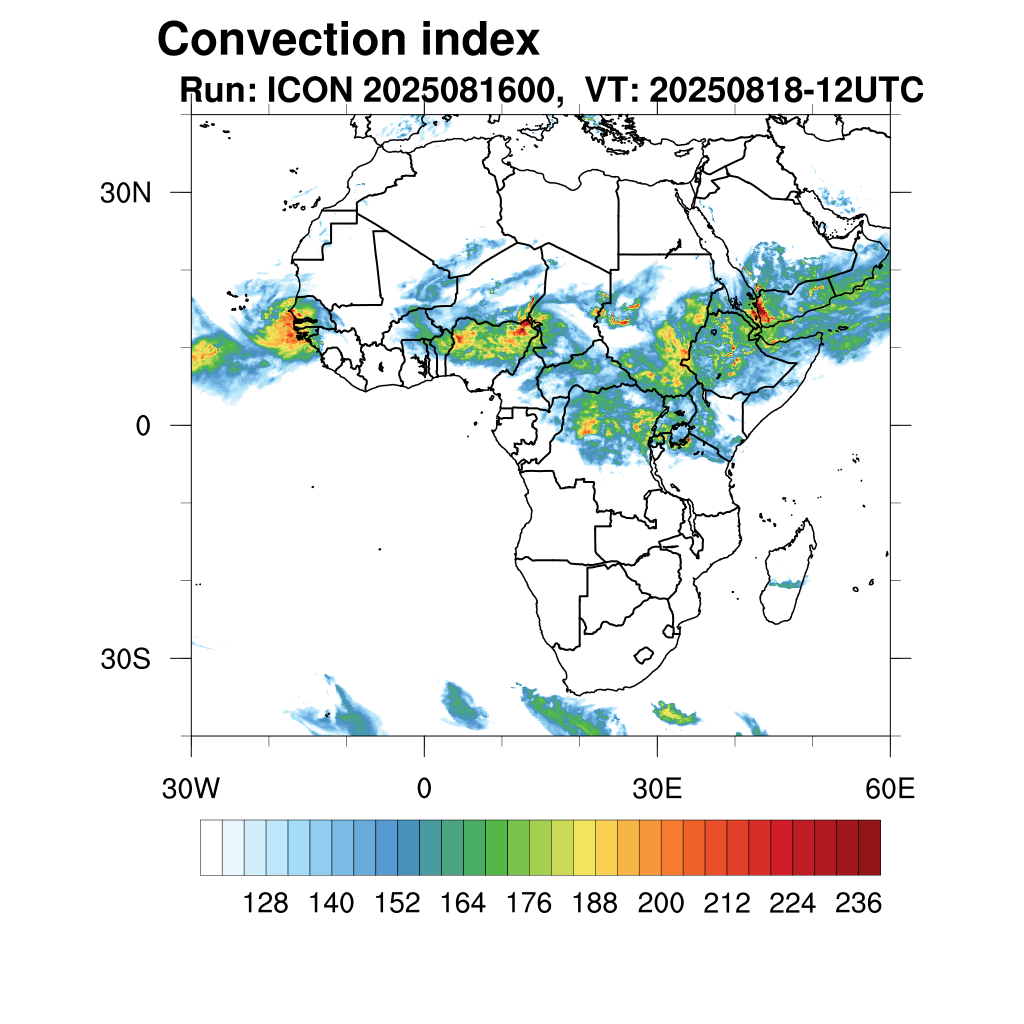 Convection index
Run: ICON 2025081600, VT: 20250818-12UTC

30N
0
30S

30W
0
30E
60E

128 140 152 164 176 188 200 212 224 236